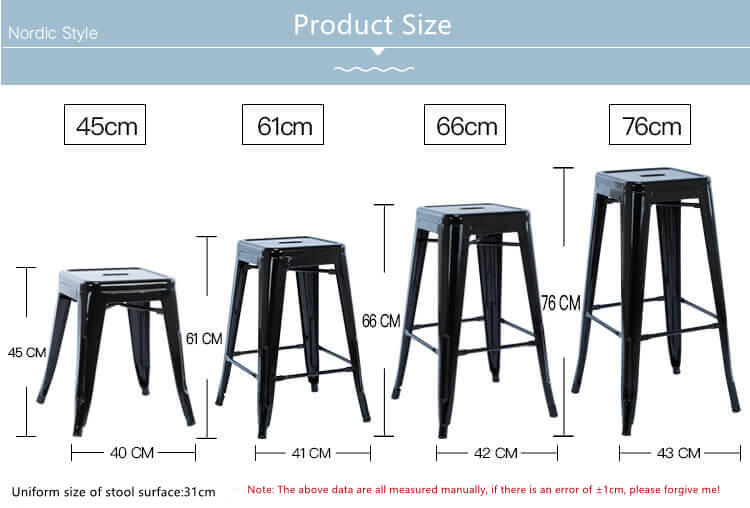 Nordic Style

Product Size

45cm

61cm

66cm

76cm

45 CM

61 CM

66 CM

76 CM

40 CM

41 CM

42 CM

43 CM

Uniform size of stool surface:31cm

Note: The above data are all measured manually, if there is an error of ±1cm, please forgive me!